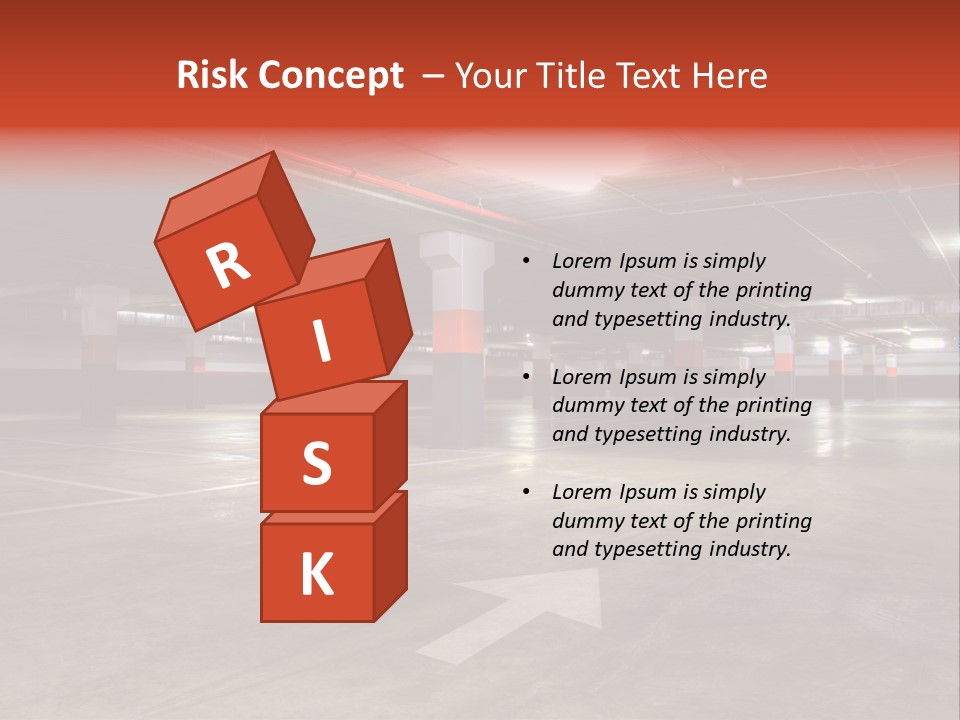 Risk Concept – Your Title Text Here

R
I
S
K

• Lorem Ipsum is simply dummy text of the printing and typesetting industry.

• Lorem Ipsum is simply dummy text of the printing and typesetting industry.

• Lorem Ipsum is simply dummy text of the printing and typesetting industry.